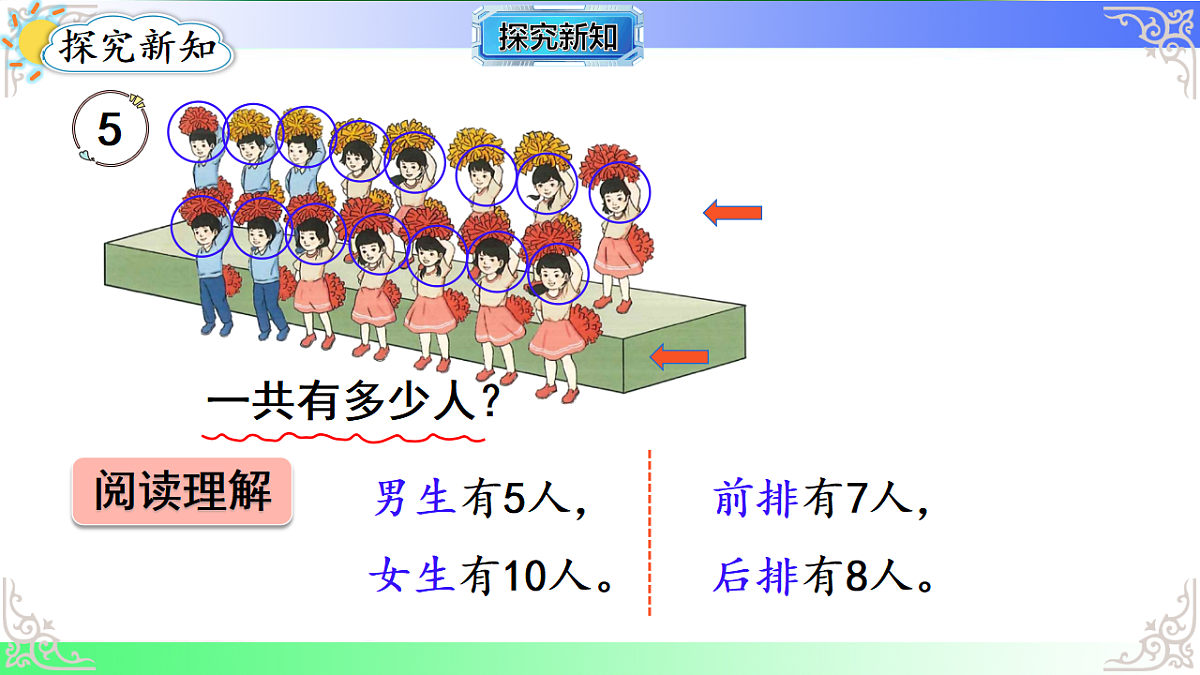 探究新知

探究新知

5

一共有多少人？

阅读理解

男生有5人，
女生有10人。

前排有7人，
后排有8人。